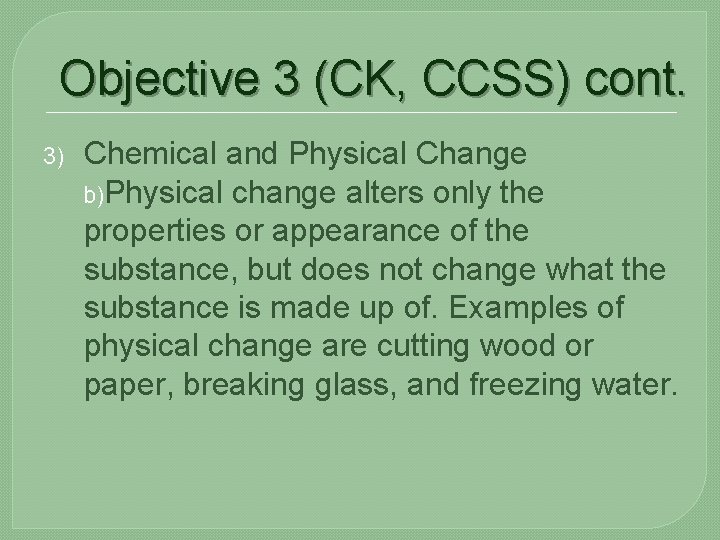 Objective 3 (CK, CCSS) cont.

3) Chemical and Physical Change

b)Physical change alters only the properties or appearance of the substance, but does not change what the substance is made up of. Examples of physical change are cutting wood or paper, breaking glass, and freezing water.